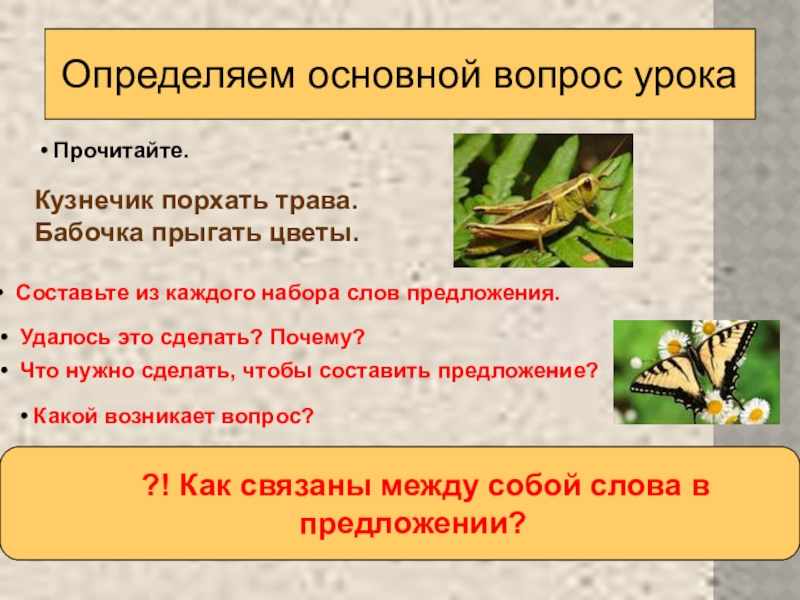 Определяем основной вопрос урока

• Прочитайте.

Кузнечик порхать трава.
Бабочка прыгать цветы.

• Составьте из каждого набора слов предложения.

• Удалось это сделать? Почему?

• Что нужно сделать, чтобы составить предложение?

• Какой возникает вопрос?

?! Как связаны между собой слова в предложении?